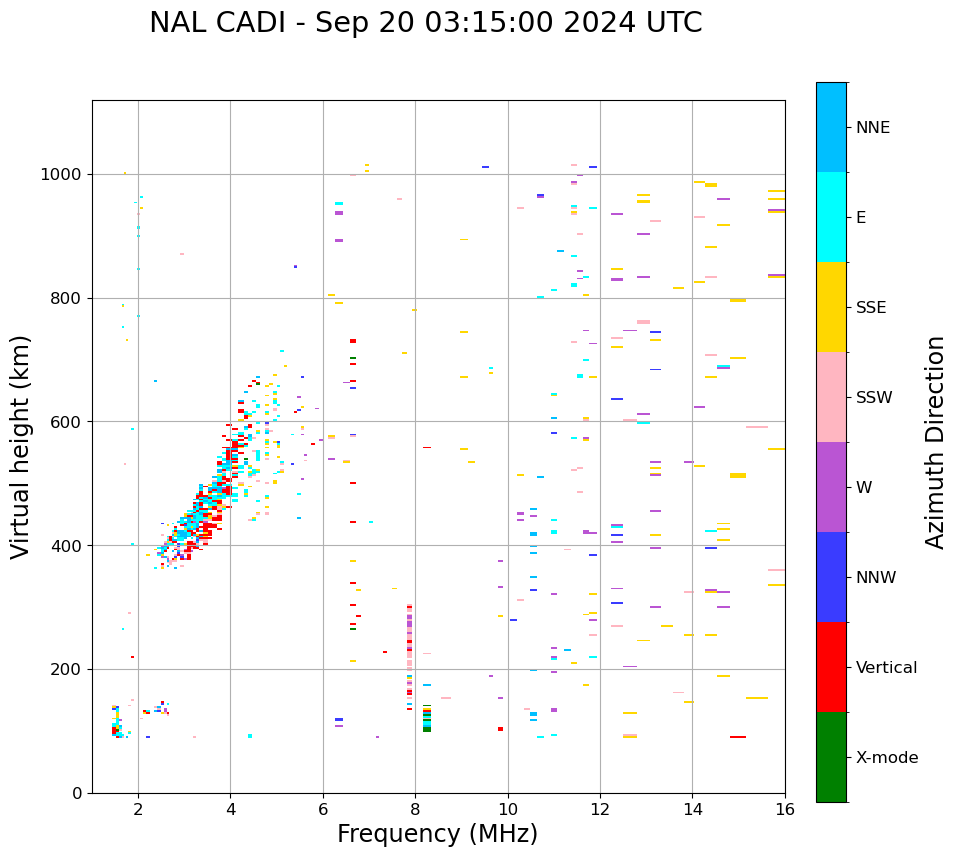 NAL CADI - Sep 20 03:15:00 2024 UTC

Virtual height (km)

1000
800
600
400
200
0

2
4
6
8
10
12
14
16

Frequency (MHz)

NNE
E
SSE
SSW
W
NNW
Vertical
X-mode

Azimuth Direction